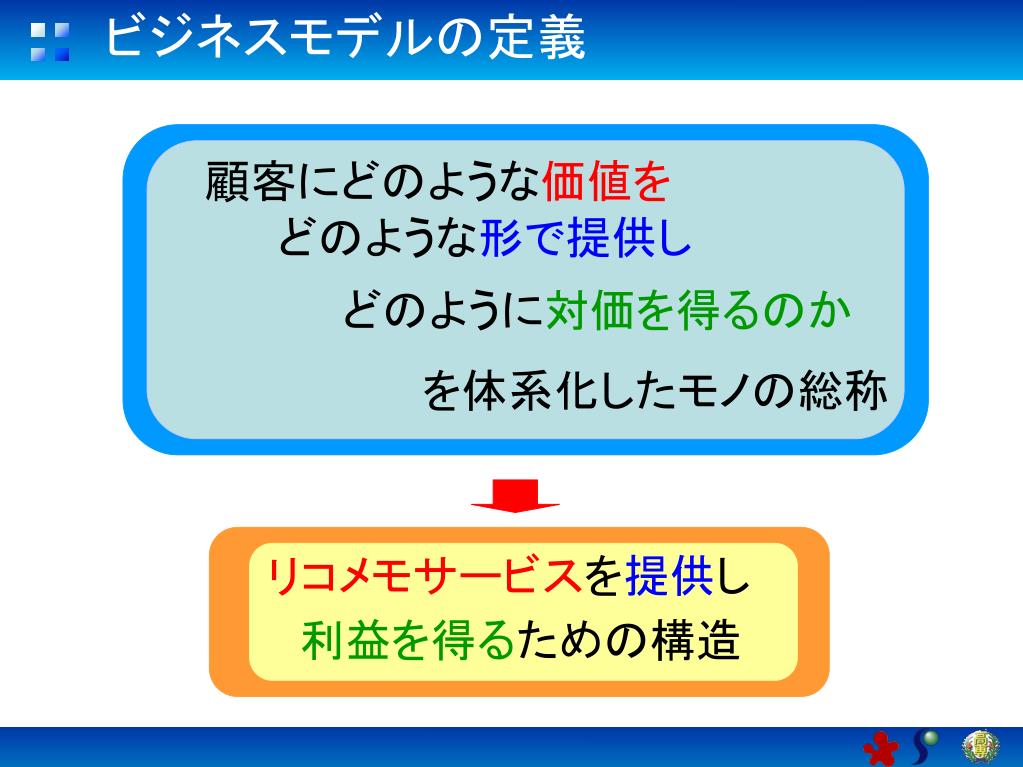 ビジネスモデルの定義

顧客にどのような価値を
どのような形で提供し
どのように対価を得るのか
を体系化したモノの総称

リコメモサービスを提供し
利益を得るための構造